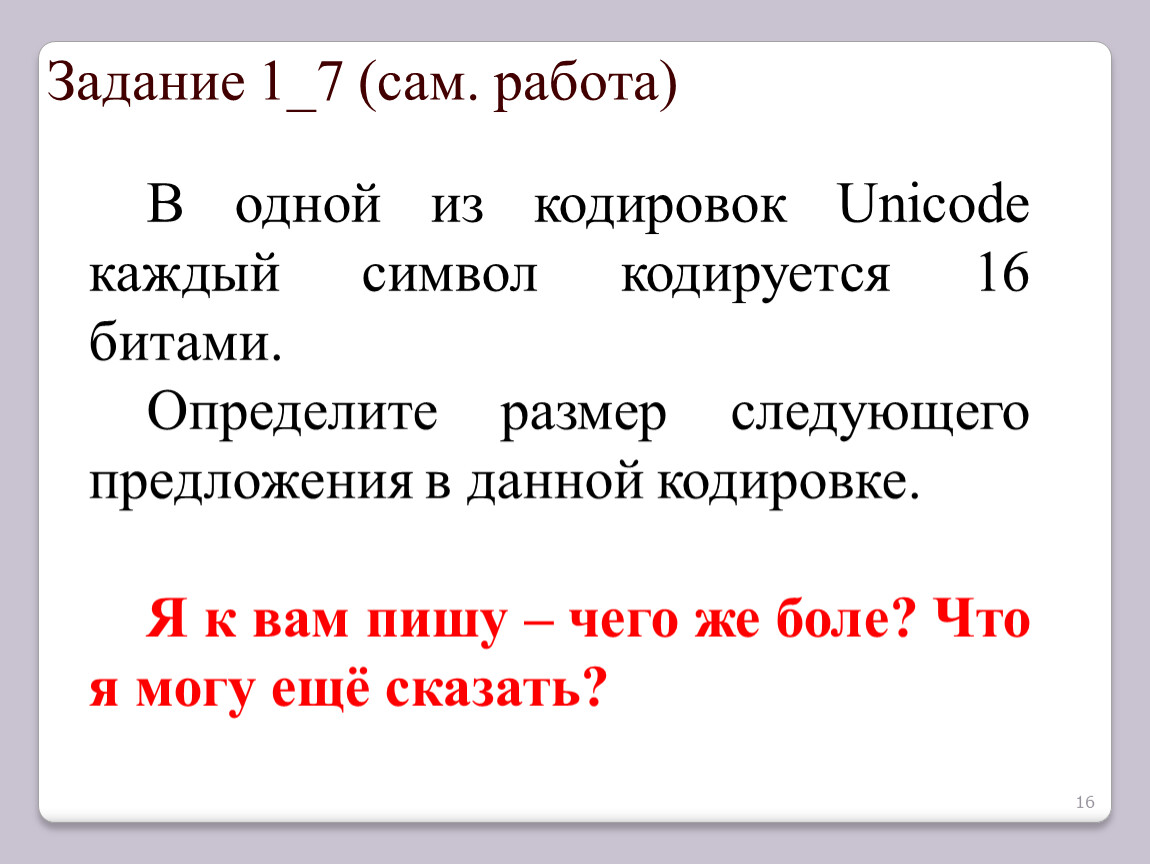 Задание 1_7 (сам. работа)

В одной из кодировок Unicode каждый символ кодируется 16 битами.

Определите размер следующего предложения в данной кодировке.

Я к вам пишу – чего же боле? Что я могу ещё сказать?

16